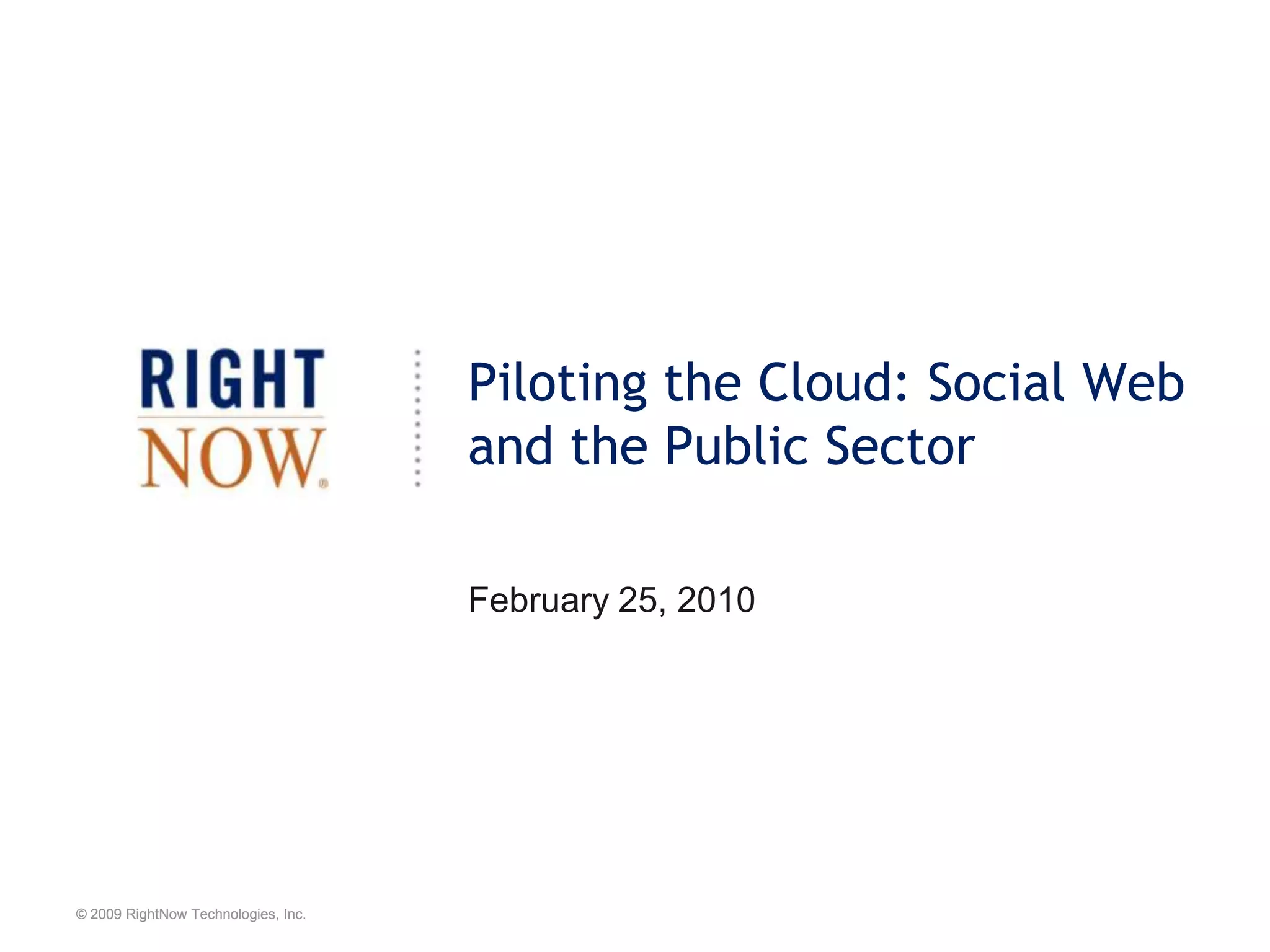 RIGHT NOW®

Piloting the Cloud: Social Web and the Public Sector

February 25, 2010

© 2009 RightNow Technologies, Inc.